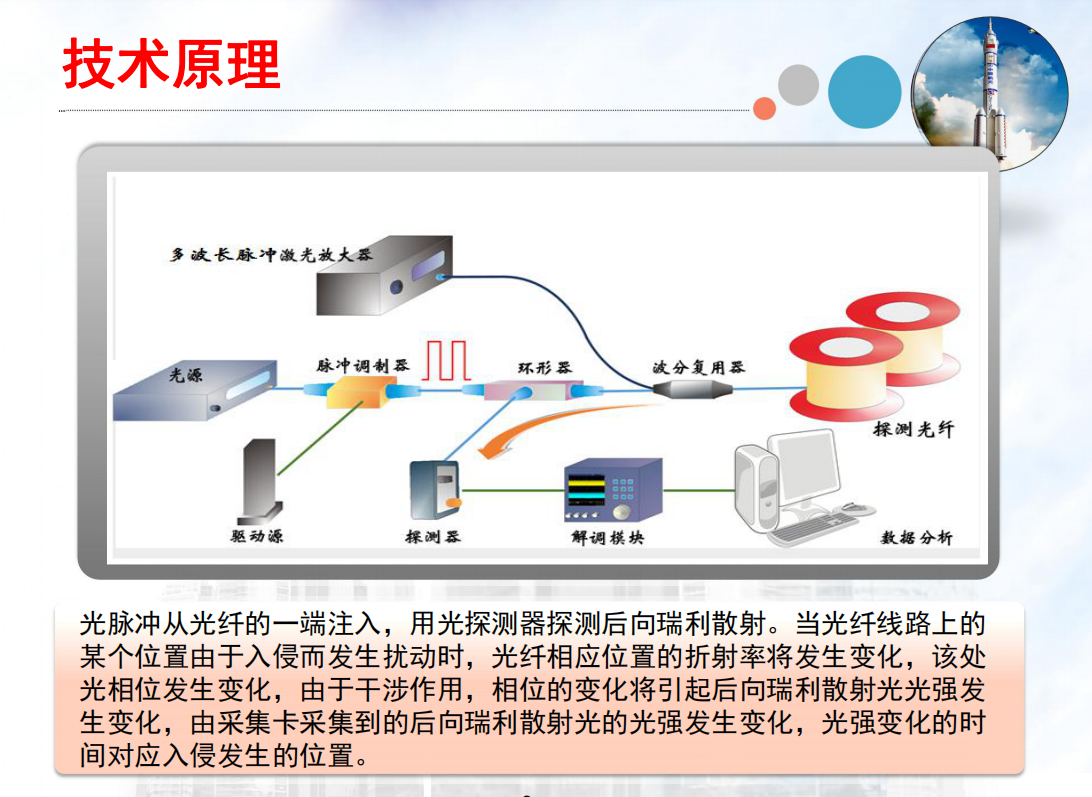 技术原理

多波长脉冲激光放大器

光源

脉冲调制器

环形器

波分复用器

探测光纤

驱动源

探测器

解调模块

数据分析

光脉冲从光纤的一端注入，用光探测器探测后向瑞利散射。当光纤线路上的某个位置由于入侵而发生扰动时，光纤相应位置的折射率将发生变化，该处光相位发生变化，由于干涉作用，相位的变化将引起后向瑞利散射光光强发生变化，由采集卡采集到的后向瑞利散射光的光强发生变化，光强变化的时间对应入侵发生的位置。